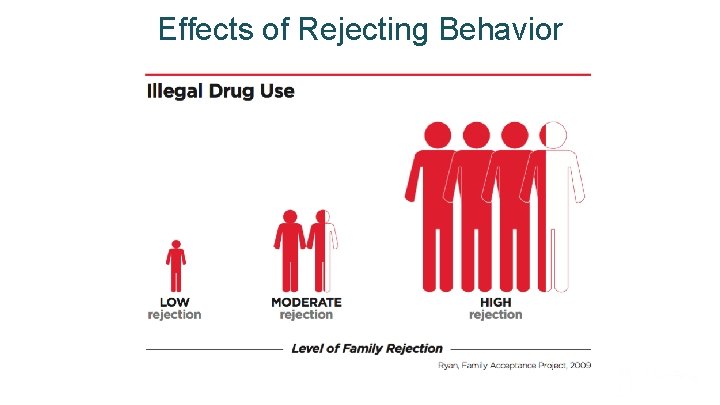 Effects of Rejecting Behavior

Illegal Drug Use

LOW
rejection

MODERATE
rejection

HIGH
rejection

Level of Family Rejection

Ryan, Family Acceptance Project, 2009